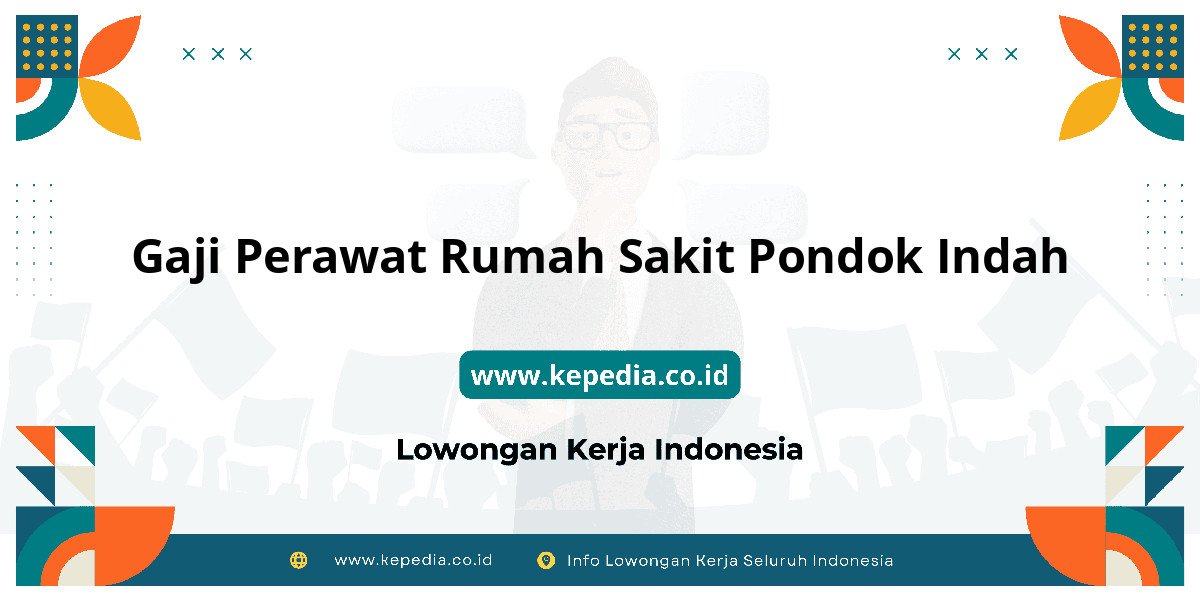 Gaji Perawat Rumah Sakit Pondok Indah

www.kepedia.co.id

Lowongan Kerja Indonesia

www.kepedia.co.id Info Lowongan Kerja Seluruh Indonesia